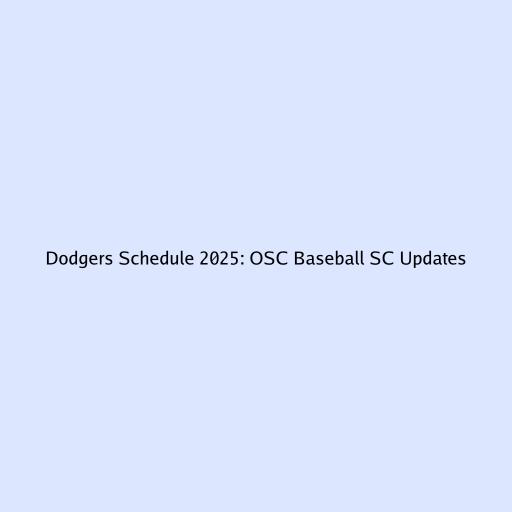 Dodgers Schedule 2025: OSC Baseball SC Updates